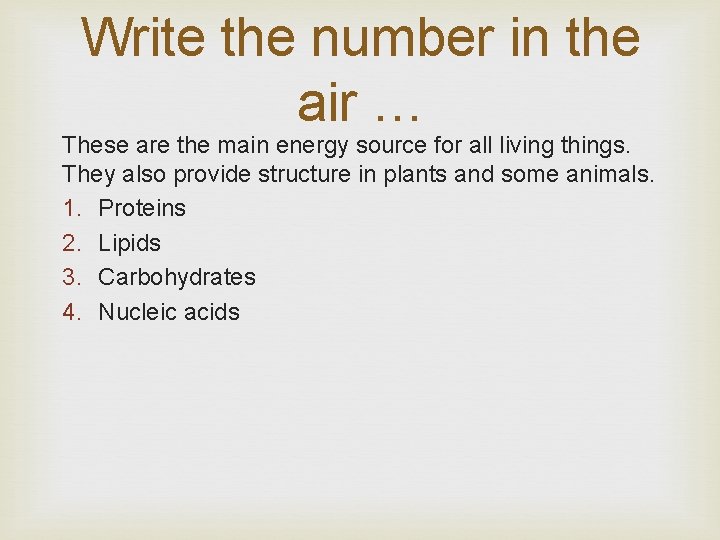 Write the number in the air …

These are the main energy source for all living things. They also provide structure in plants and some animals.

1. Proteins
2. Lipids
3. Carbohydrates
4. Nucleic acids